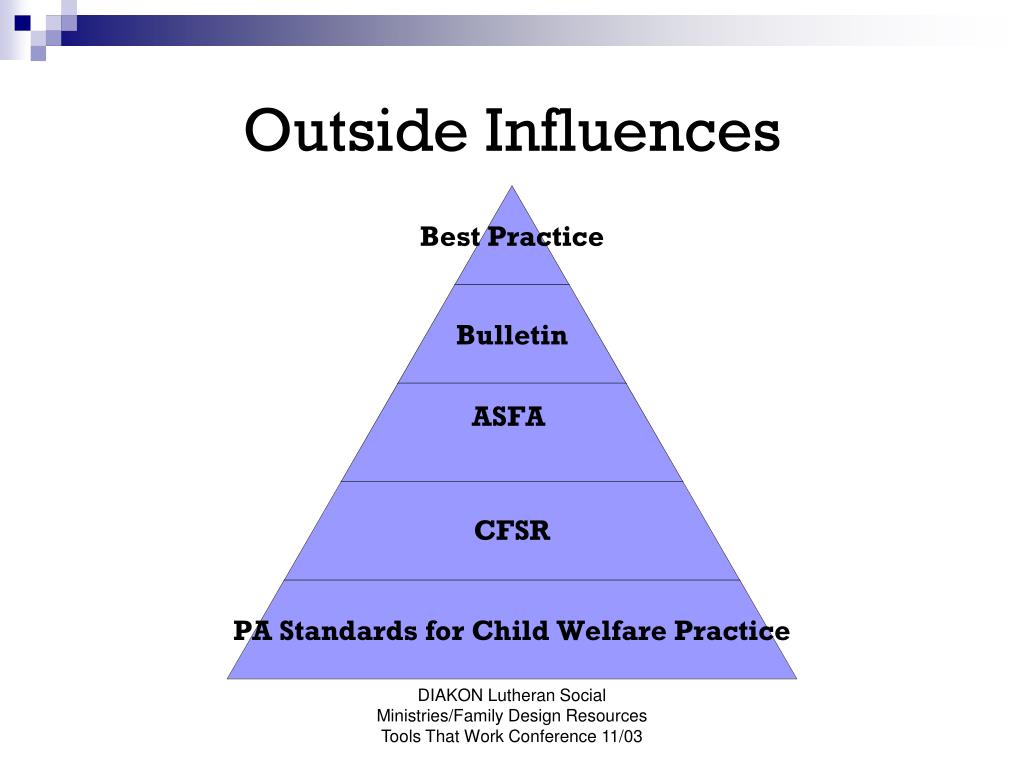 Outside Influences

Best Practice

Bulletin

ASFA

CFSR

PA Standards for Child Welfare Practice

DIAKON Lutheran Social Ministries/Family Design Resources Tools That Work Conference 11/03